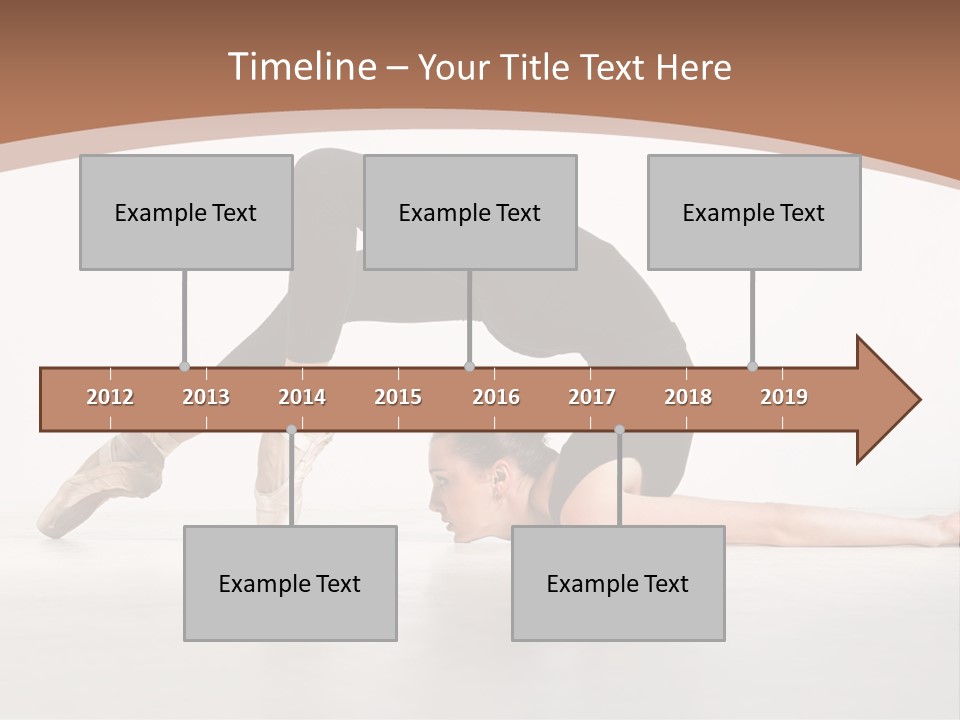 Timeline – Your Title Text Here

Example Text

Example Text

Example Text

2012 2013 2014 2015 2016 2017 2018 2019

Example Text

Example Text